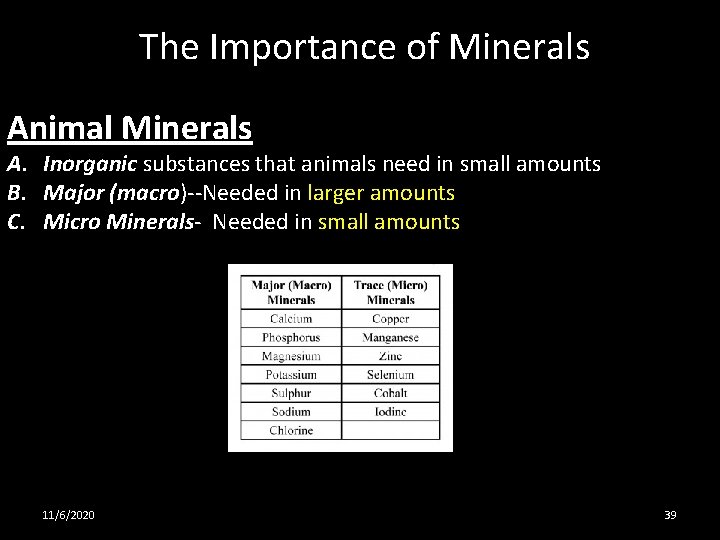 The Importance of Minerals

Animal Minerals

A. Inorganic substances that animals need in small amounts
B. Major (macro)--Needed in larger amounts
C. Micro Minerals- Needed in small amounts

| Major (Macro) Minerals | Trace (Micro) Minerals |
|---|---|
| Calcium | Copper |
| Phosphorus | Manganese |
| Magnesium | Zinc |
| Potassium | Selenium |
| Sulphur | Cobalt |
| Sodium | Iodine |
| Chlorine | |

11/6/2020

39